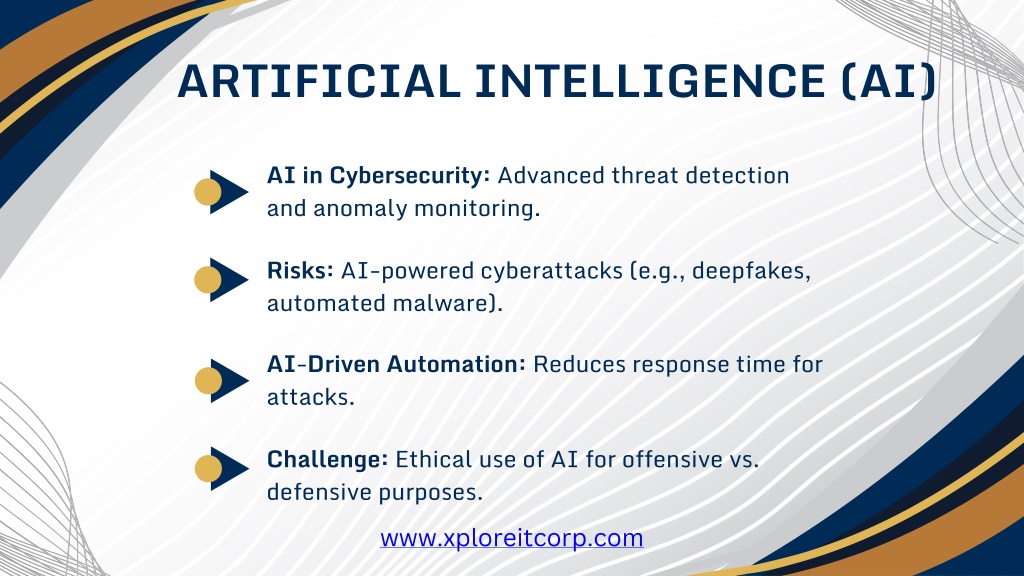 ARTIFICIAL INTELLIGENCE (AI)

AI in Cybersecurity: Advanced threat detection and anomaly monitoring.

Risks: AI-powered cyberattacks (e.g., deepfakes, automated malware).

AI-Driven Automation: Reduces response time for attacks.

Challenge: Ethical use of AI for offensive vs. defensive purposes.

www.xploreitcorp.com